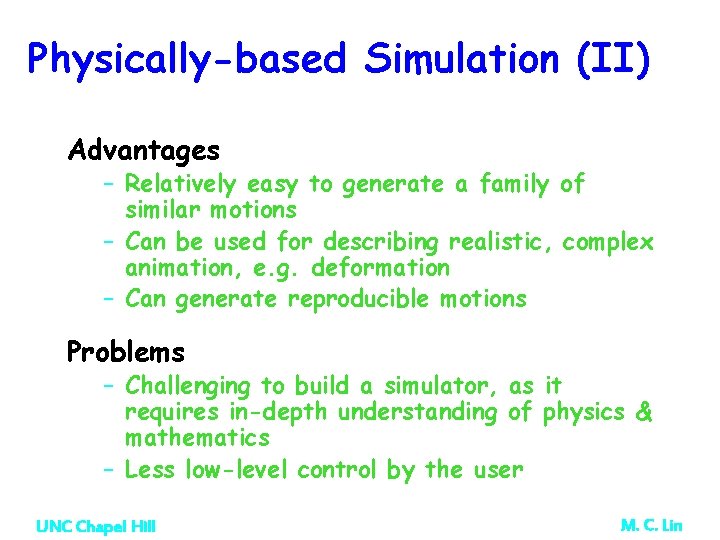 Physically-based Simulation (II)

Advantages
– Relatively easy to generate a family of similar motions
– Can be used for describing realistic, complex animation, e.g. deformation
– Can generate reproducible motions

Problems
– Challenging to build a simulator, as it requires in-depth understanding of physics & mathematics
– Less low-level control by the user

UNC Chapel Hill

M. C. Lin